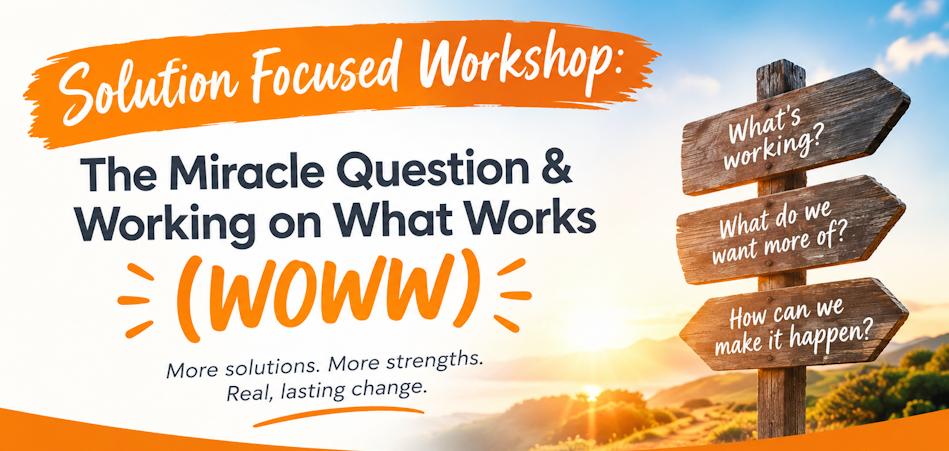 Solution Focused Workshop:

The Miracle Question & Working on What Works

(WOWW)

More solutions. More strengths. Real, lasting change.

What's working?

What do we want more of?

How can we make it happen?